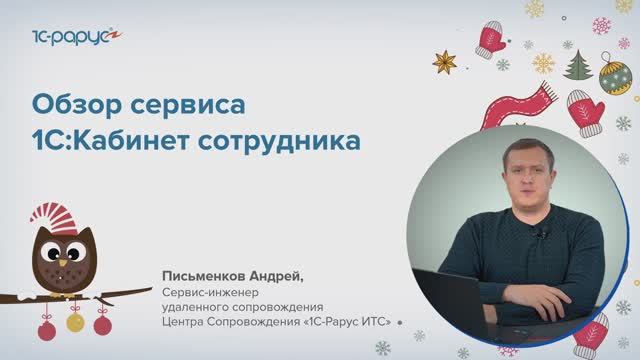 1С-Рарус

Обзор сервиса
1С:Кабинет сотрудника

Письменков Андрей,
Сервис-инженер
удаленного сопровождения
Центра Сопровождения «1С-Рарус ИТС»